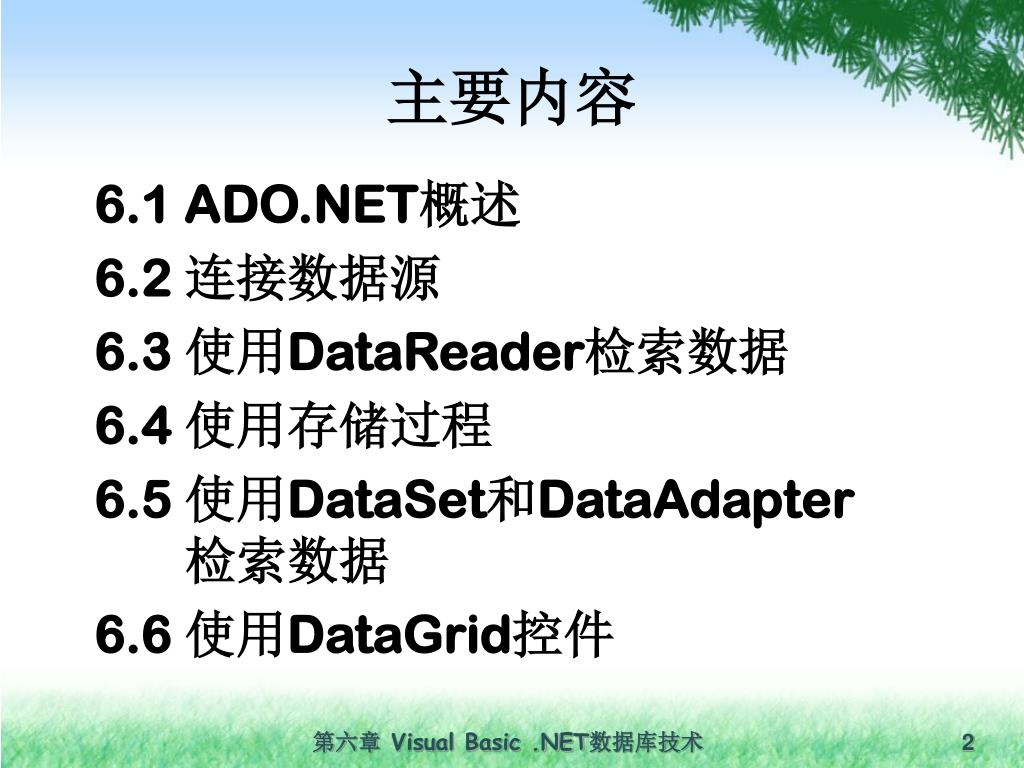 主要内容

6.1 ADO.NET概述
6.2 连接数据源
6.3 使用DataReader检索数据
6.4 使用存储过程
6.5 使用DataSet和DataAdapter检索数据
6.6 使用DataGrid控件

第六章 Visual Basic .NET数据库技术

2